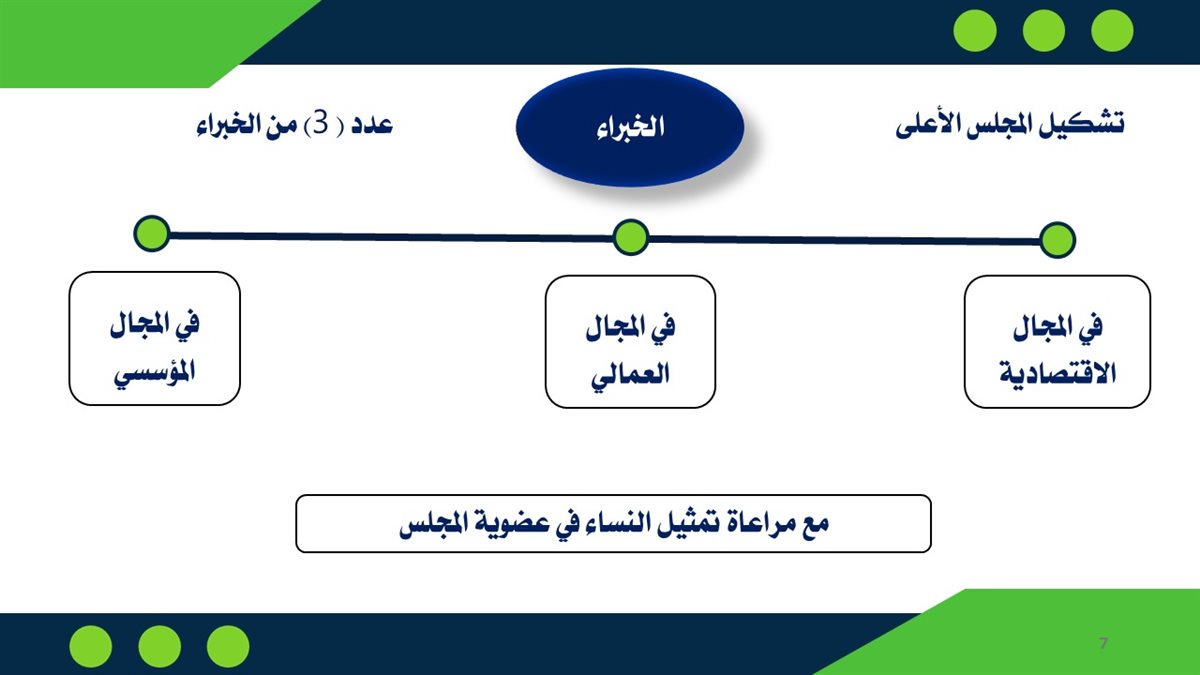 تشكيل المجلس الأعلى

الخبراء

عدد ( 3) من الخبراء

في المجال الاقتصادية

في المجال العمالي

في المجال المؤسسي

مع مراعاة تمثيل النساء في عضوية المجلس

7